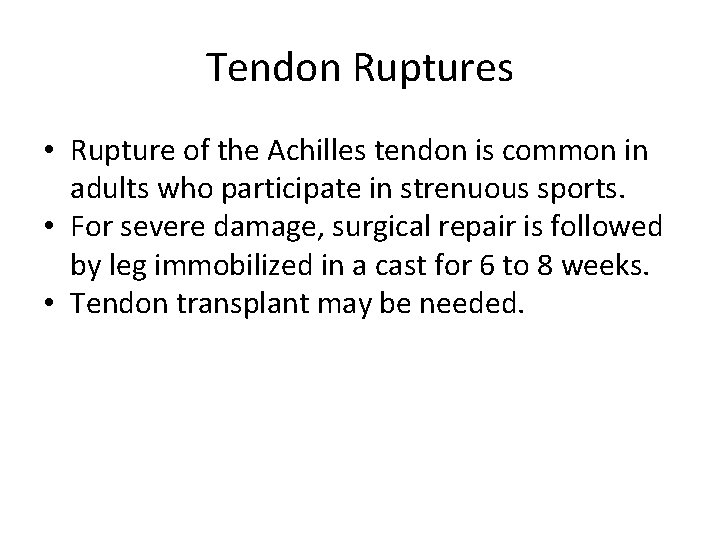 Tendon Ruptures

• Rupture of the Achilles tendon is common in adults who participate in strenuous sports.
• For severe damage, surgical repair is followed by leg immobilized in a cast for 6 to 8 weeks.
• Tendon transplant may be needed.